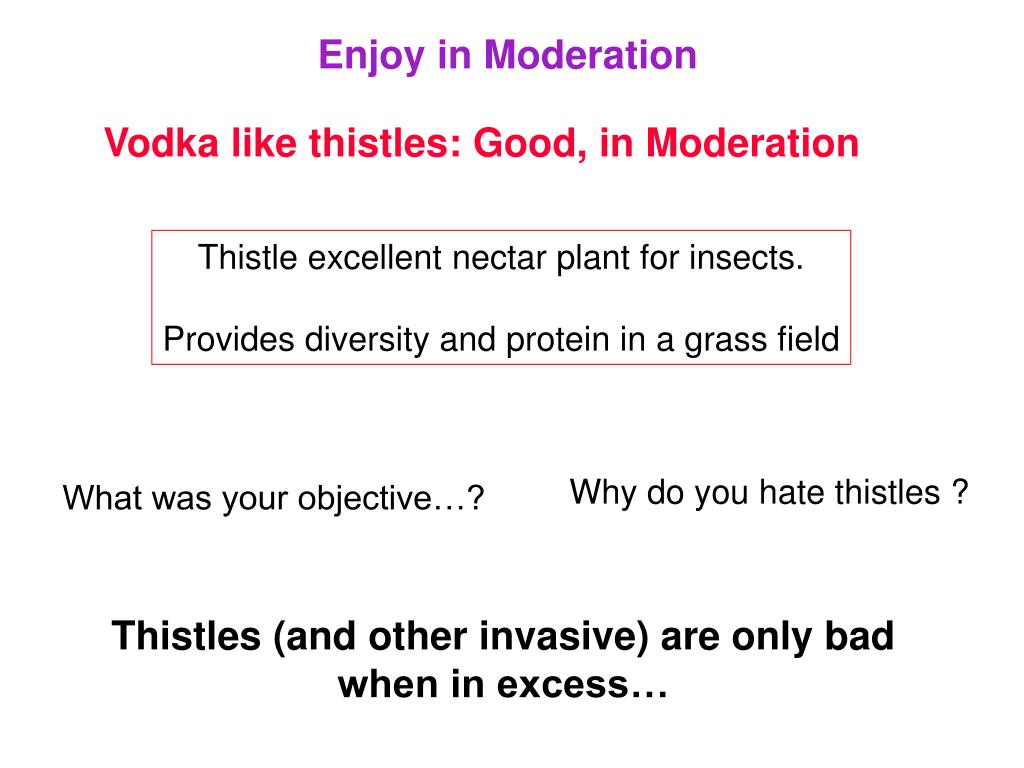 Enjoy in Moderation

Vodka like thistles: Good, in Moderation

Thistle excellent nectar plant for insects.

Provides diversity and protein in a grass field

What was your objective…?

Why do you hate thistles ?

Thistles (and other invasive) are only bad when in excess…